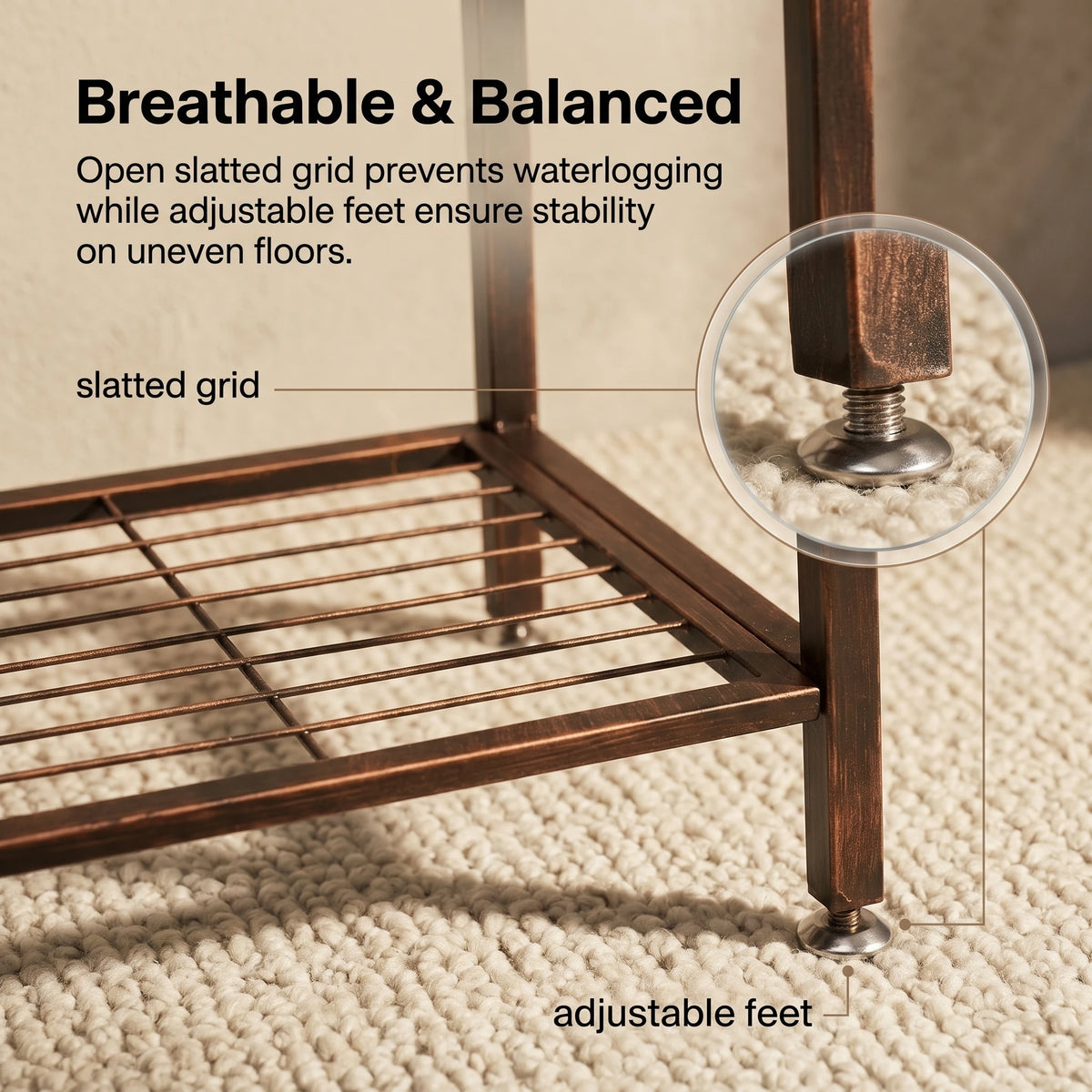 Breathable & Balanced

Open slatted grid prevents waterlogging while adjustable feet ensure stability on uneven floors.

slatted grid

adjustable feet